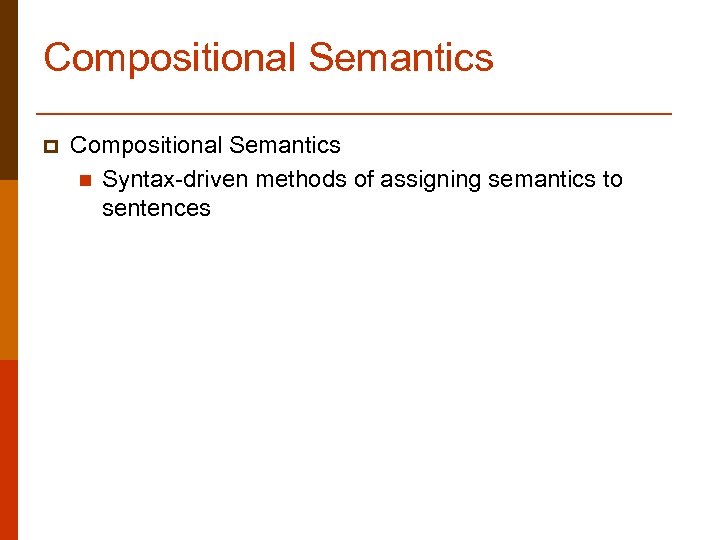 Compositional Semantics

Compositional Semantics

Syntax-driven methods of assigning semantics to sentences